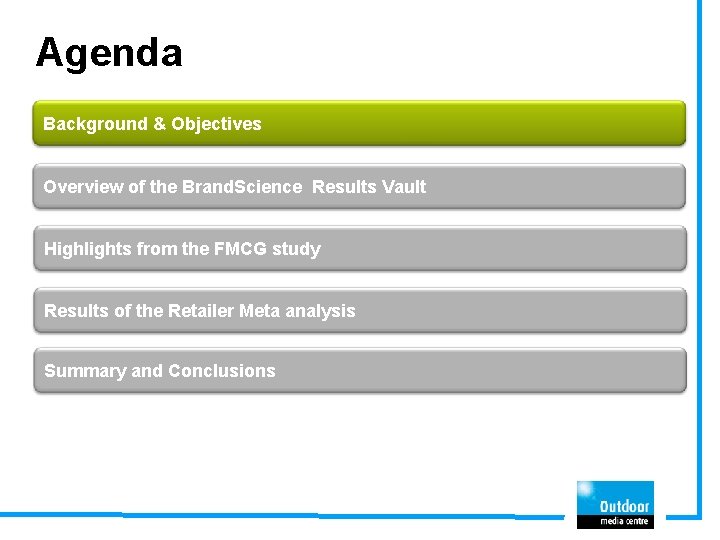 Agenda

Background & Objectives

Overview of the BrandScience  Results Vault

Highlights from the FMCG study

Results of the Retailer Meta analysis

Summary and Conclusions

Outdoor
media centre